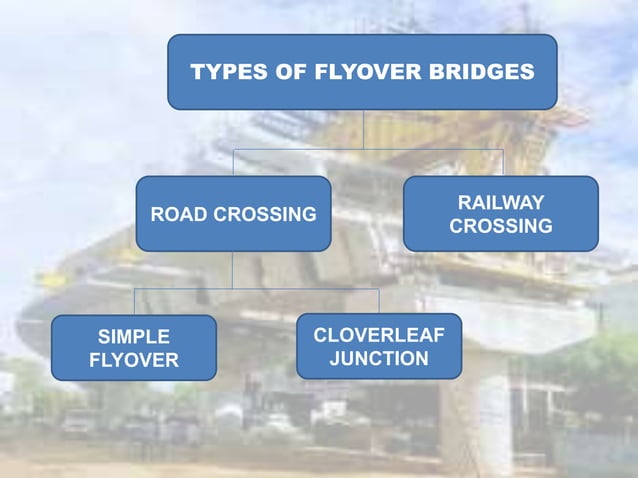 TYPES OF FLYOVER BRIDGES

ROAD CROSSING

RAILWAY CROSSING

SIMPLE FLYOVER

CLOVERLEAF JUNCTION